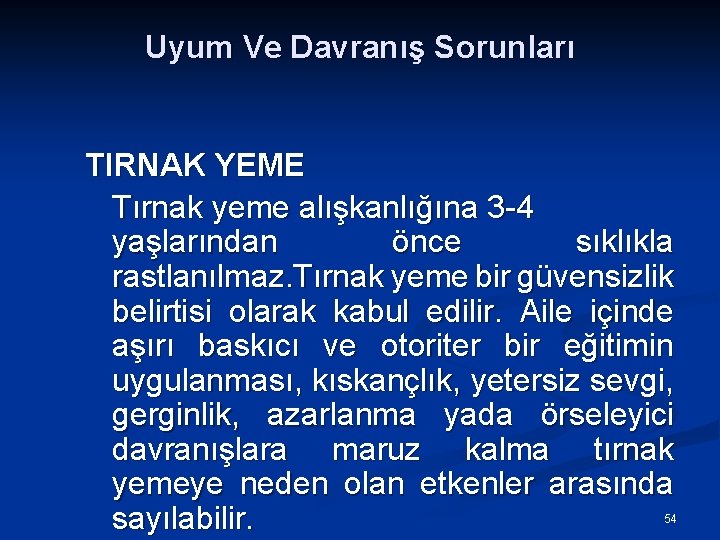 Uyum Ve Davranış Sorunları

TIRNAK YEME

Tırnak yeme alışkanlığına 3-4 yaşlarından önce sıklıkla rastlanılmaz.Tırnak yeme bir güvensizlik belirtisi olarak kabul edilir. Aile içinde aşırı baskıcı ve otoriter bir eğitimin uygulanması, kıskançlık, yetersiz sevgi, gerginlik, azarlanma yada örseleyici davranışlara maruz kalma tırnak yemeye neden olan etkenler arasında sayılabilir.

54